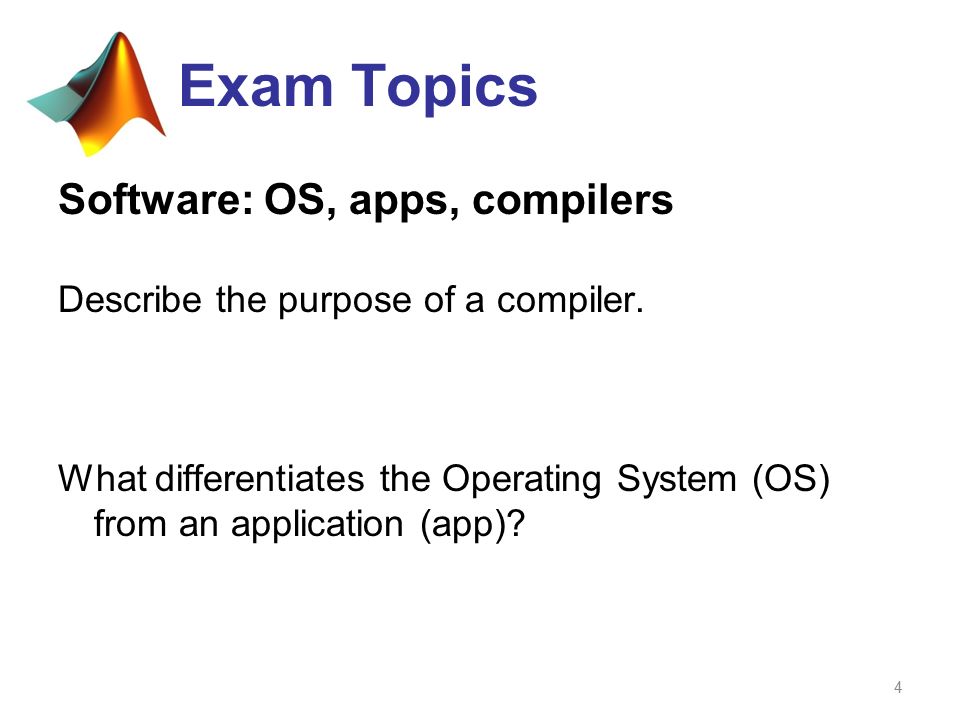 Exam Topics

Software: OS, apps, compilers

Describe the purpose of a compiler.

What differentiates the Operating System (OS) from an application (app)?

4